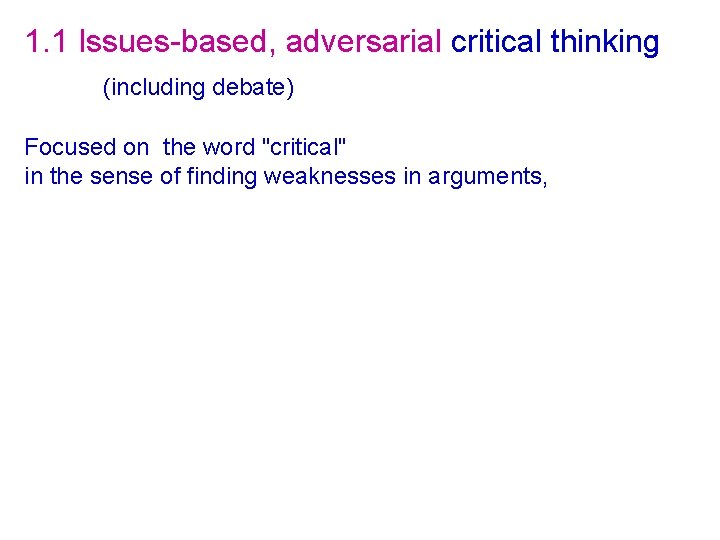 1.1 Issues-based, adversarial critical thinking

(including debate)

Focused on the word "critical"
in the sense of finding weaknesses in arguments,